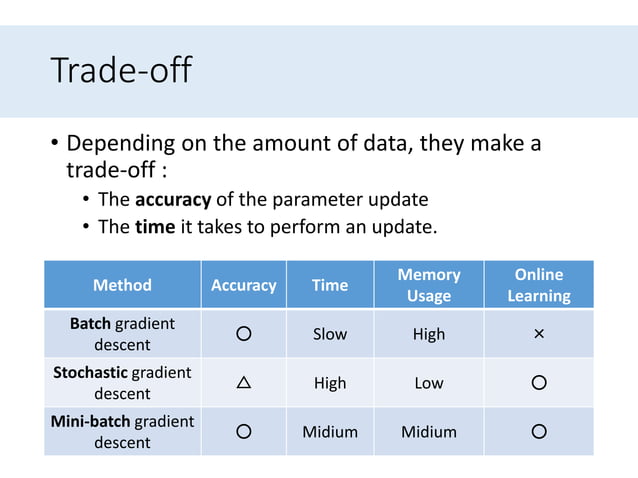 Trade-off

• Depending on the amount of data, they make a trade-off :
  • The **accuracy** of the parameter update
  • The **time** it takes to perform an update.

| Method | Accuracy | Time | Memory Usage | Online Learning |
|---|---|---|---|---|
| **Batch** gradient descent | ○ | Slow | High | × |
| **Stochastic** gradient descent | △ | High | Low | ○ |
| **Mini-batch** gradient descent | ○ | Midium | Midium | ○ |